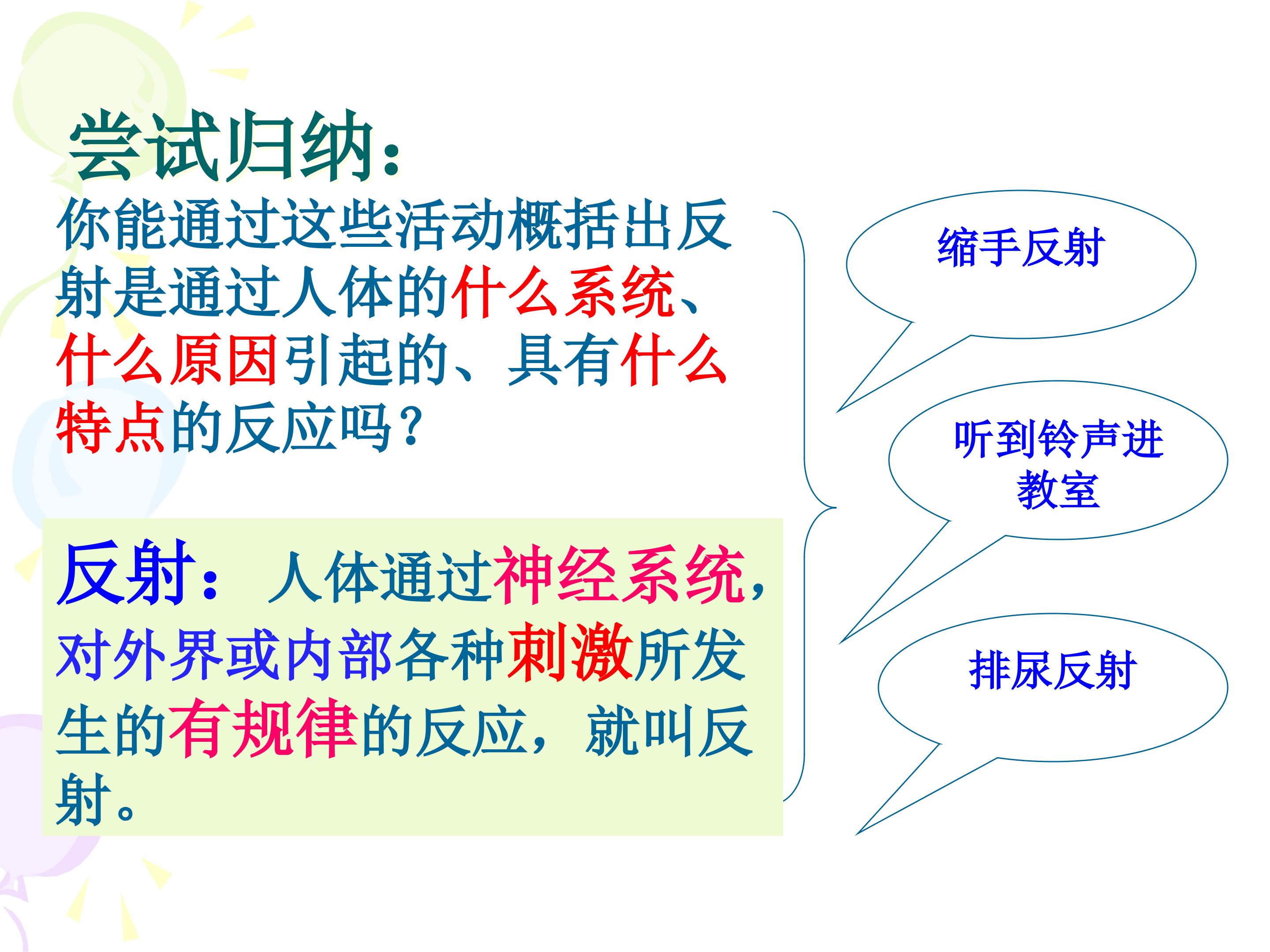 尝试归纳：

你能通过这些活动概括出反射是通过人体的什么系统、什么原因引起的、具有什么特点的反应吗？

反射：人体通过神经系统，对外界或内部各种刺激所发生的有规律的反应，就叫反射。

缩手反射

听到铃声进教室

排尿反射